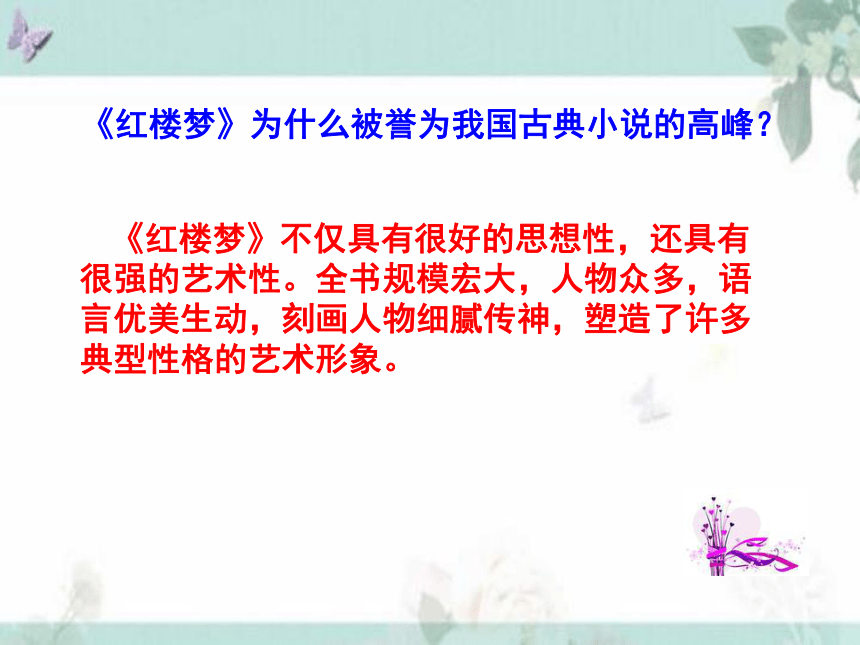 《红楼梦》为什么被誉为我国古典小说的高峰？

《红楼梦》不仅具有很好的思想性，还具有很强的艺术性。全书规模宏大，人物众多，语言优美生动，刻画人物细腻传神，塑造了许多典型性格的艺术形象。